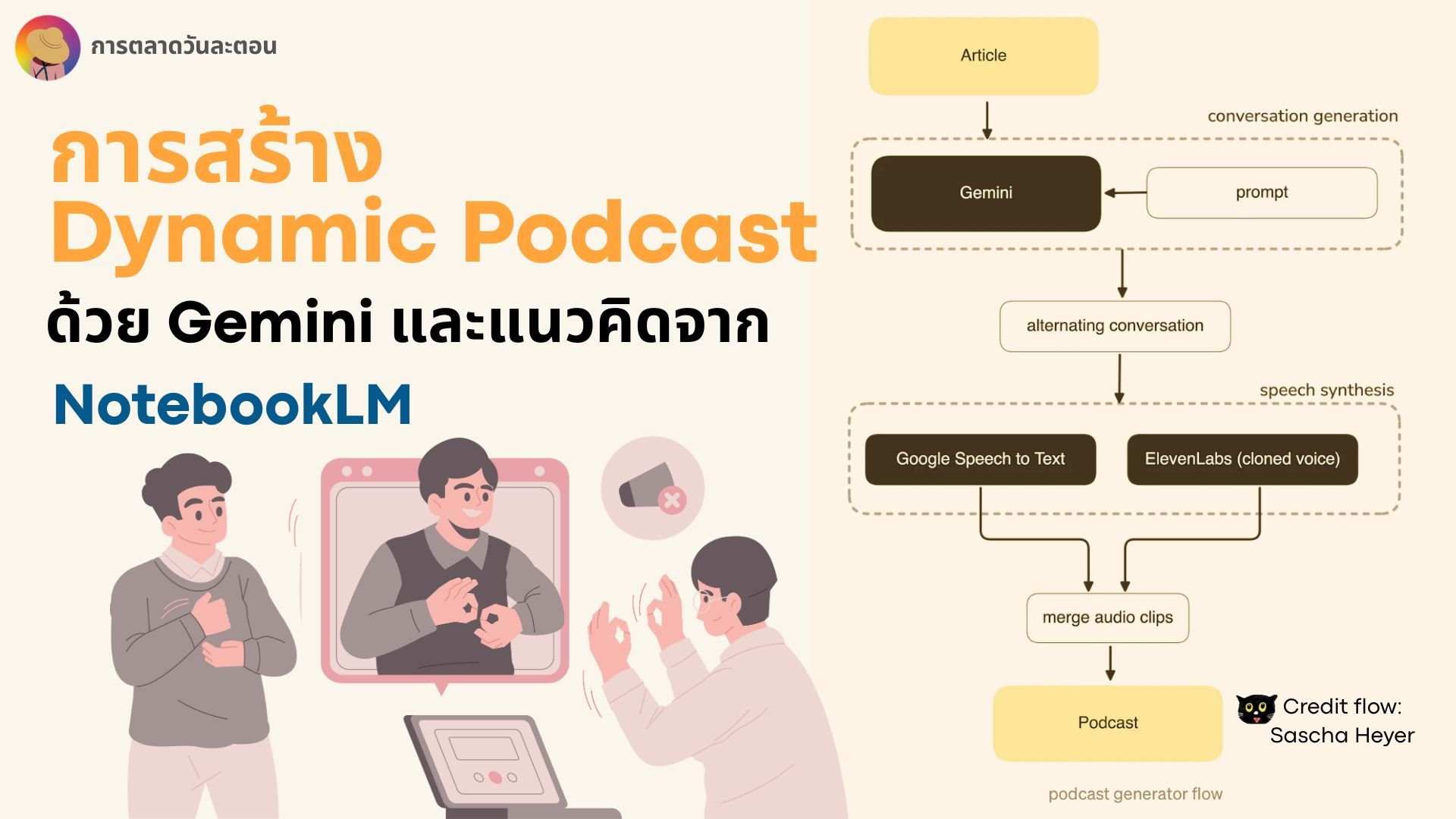 การตลาดวันละตอน

การสร้าง Dynamic Podcast ด้วย Gemini และแนวคิดจาก NotebookLM

Article

conversation generation

Gemini

prompt

alternating conversation

speech synthesis

Google Speech to Text

ElevenLabs (cloned voice)

merge audio clips

Podcast

Credit flow: Sascha Heyer

podcast generator flow